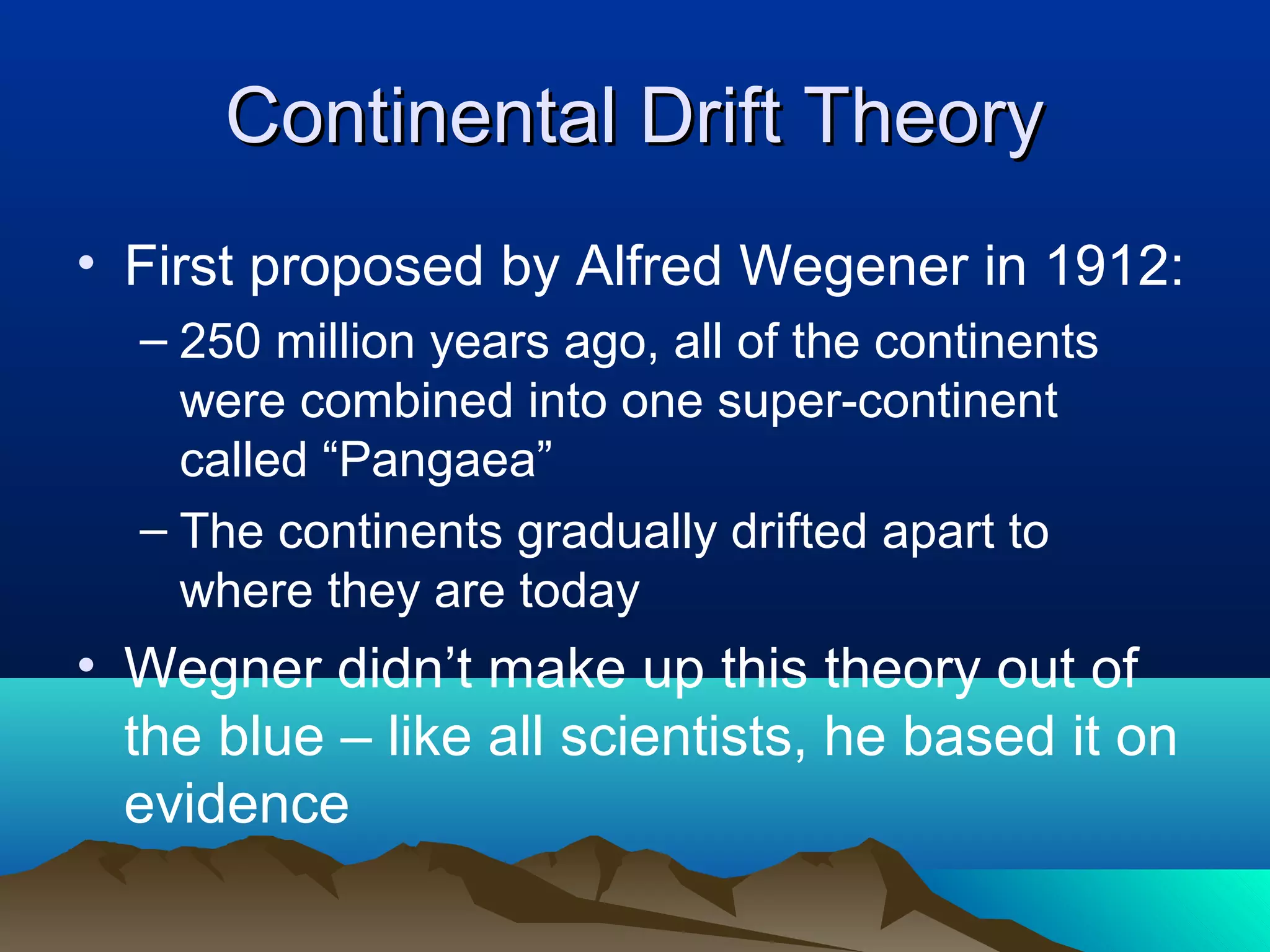 Continental Drift Theory

• First proposed by Alfred Wegener in 1912:
– 250 million years ago, all of the continents were combined into one super-continent called “Pangaea”
– The continents gradually drifted apart to where they are today

• Wegner didn’t make up this theory out of the blue – like all scientists, he based it on evidence